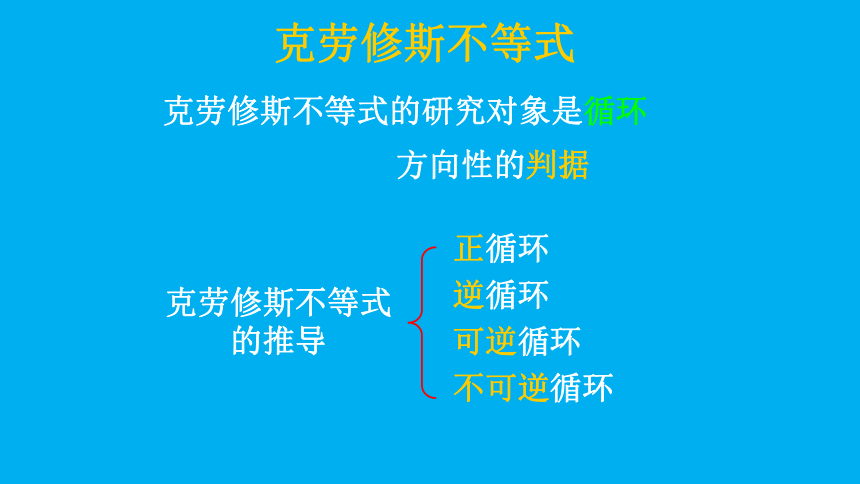 克劳修斯不等式

克劳修斯不等式的研究对象是循环

方向性的判据

克劳修斯不等式的推导

正循环
逆循环
可逆循环
不可逆循环